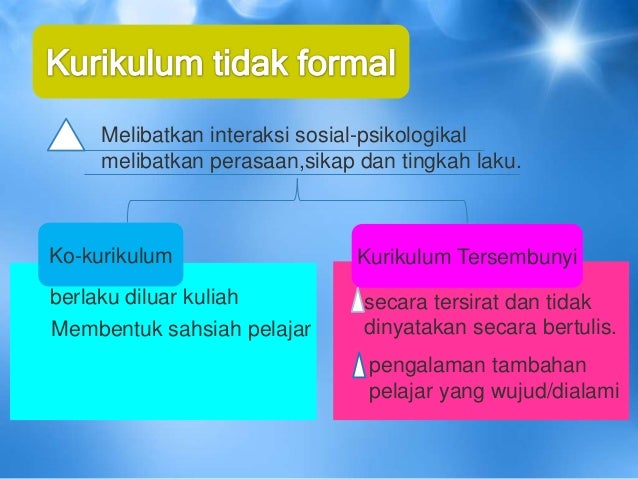 Kurikulum tidak formal

Melibatkan interaksi sosial-psikologikal melibatkan perasaan,sikap dan tingkah laku.

Ko-kurikulum

berlaku diluar kuliah

Membentuk sahsiah pelajar

Kurikulum Tersembunyi

secara tersirat dan tidak dinyatakan secara bertulis.

pengalaman tambahan pelajar yang wujud/dialami